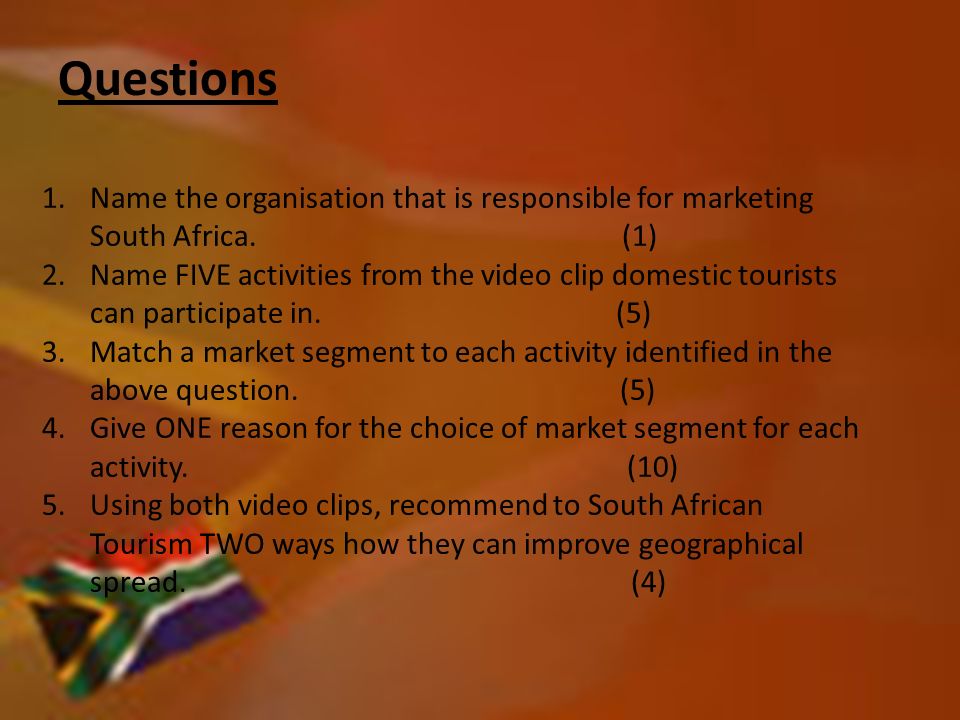 Questions

1. Name the organisation that is responsible for marketing South Africa. (1)
2. Name FIVE activities from the video clip domestic tourists can participate in. (5)
3. Match a market segment to each activity identified in the above question. (5)
4. Give ONE reason for the choice of market segment for each activity. (10)
5. Using both video clips, recommend to South African Tourism TWO ways how they can improve geographical spread. (4)